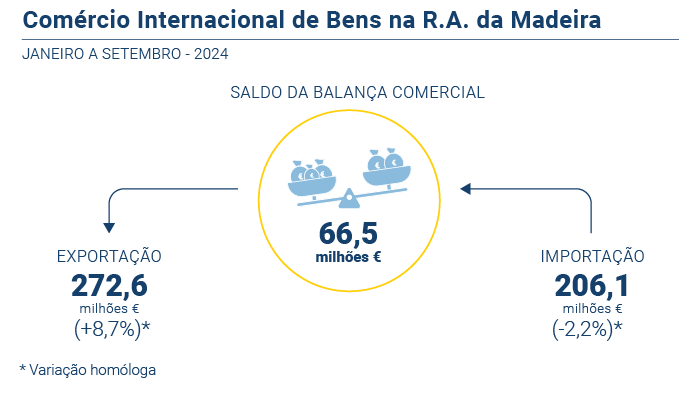 Comércio Internacional de Bens na R.A. da Madeira

JANEIRO A SETEMBRO - 2024

SALDO DA BALANÇA COMERCIAL

66,5
milhões €

EXPORTAÇÃO
272,6
milhões €
(+8,7%)*

IMPORTAÇÃO
206,1
milhões €
(-2,2%)*

* Variação homóloga